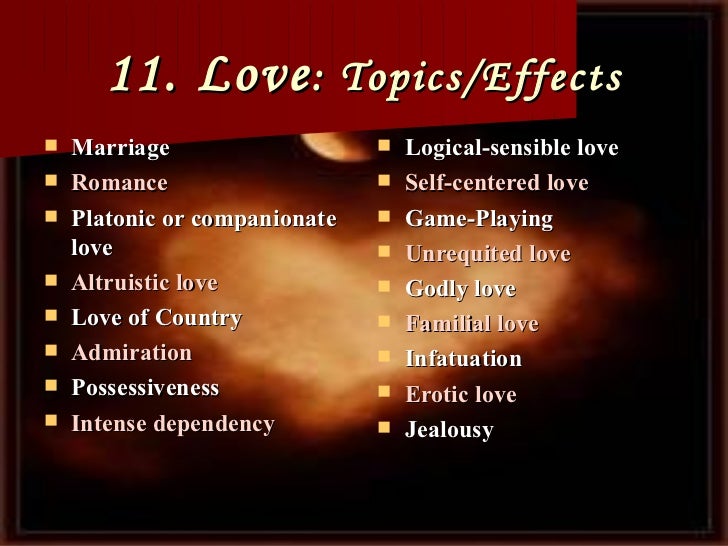 11. Love: Topics/Effects

- Marriage
- Romance
- Platonic or companionate love
- Altruistic love
- Love of Country
- Admiration
- Possessiveness
- Intense dependency

- Logical-sensible love
- Self-centered love
- Game-Playing
- Unrequited love
- Godly love
- Familial love
- Infatuation
- Erotic love
- Jealousy